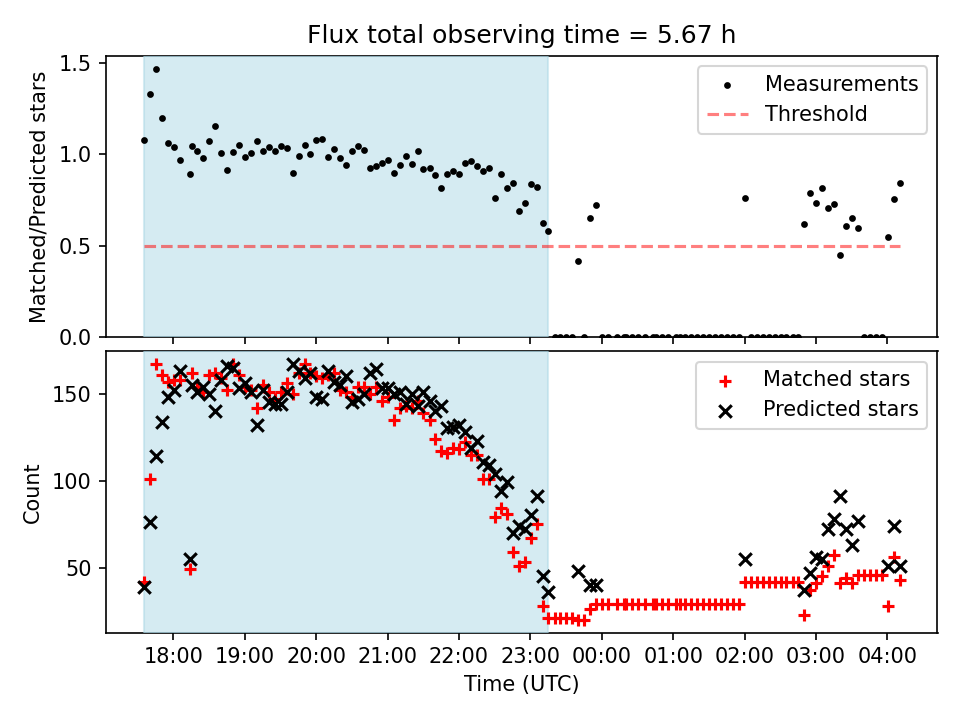 Flux total observing time = 5.67 h

Matched/Predicted stars

1.5
1.0
0.5
0.0

Measurements
Threshold

Count

150
100
50

Matched stars
Predicted stars

18:00 19:00 20:00 21:00 22:00 23:00 00:00 01:00 02:00 03:00 04:00

Time (UTC)